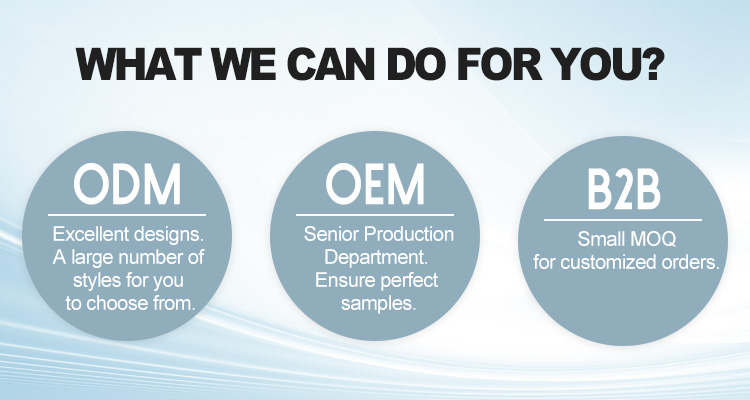 WHAT WE CAN DO FOR YOU?

ODM

Excellent designs. A large number of styles for you to choose from.

OEM

Senior Production Department. Ensure perfect samples.

B2B

Small MOQ for customized orders.